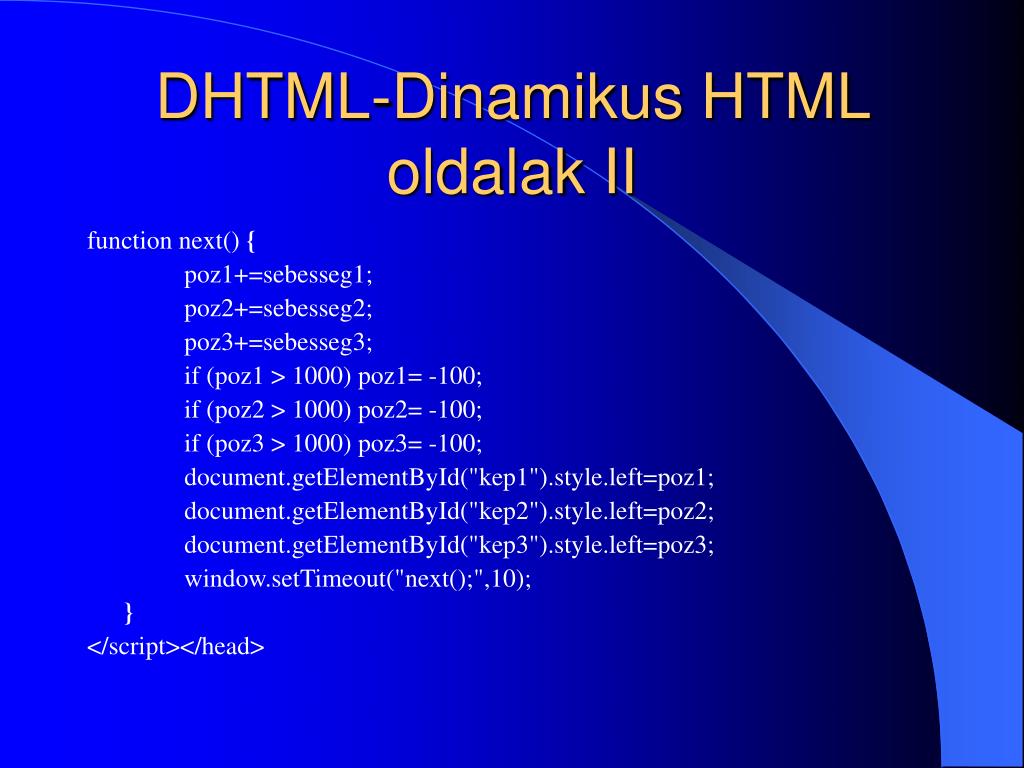 DHTML-Dinamikus HTML oldalak II

function next() {
poz1+=sebesseg1;
poz2+=sebesseg2;
poz3+=sebesseg3;
if (poz1 > 1000) poz1= -100;
if (poz2 > 1000) poz2= -100;
if (poz3 > 1000) poz3= -100;
document.getElementById("kep1").style.left=poz1;
document.getElementById("kep2").style.left=poz2;
document.getElementById("kep3").style.left=poz3;
window.setTimeout("next();",10);
}
</script></head>